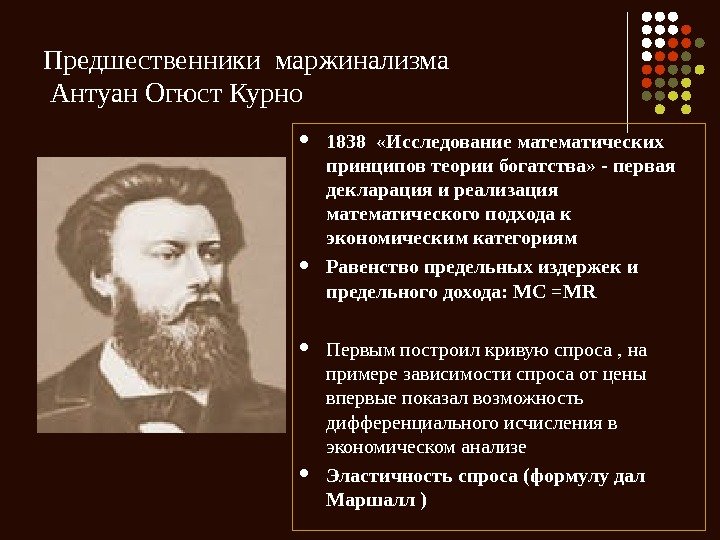 Предшественники маржинализма
Антуан Огюст Курно

• 1838 «Исследование математических принципов теории богатства» - первая декларация и реализация математического подхода к экономическим категориям
• Равенство предельных издержек и предельного дохода: MC =MR

• Первым построил кривую спроса , на примере зависимости спроса от цены впервые показал возможность дифференциального исчисления в экономическом анализе
• Эластичность спроса (формулу дал Маршалл )